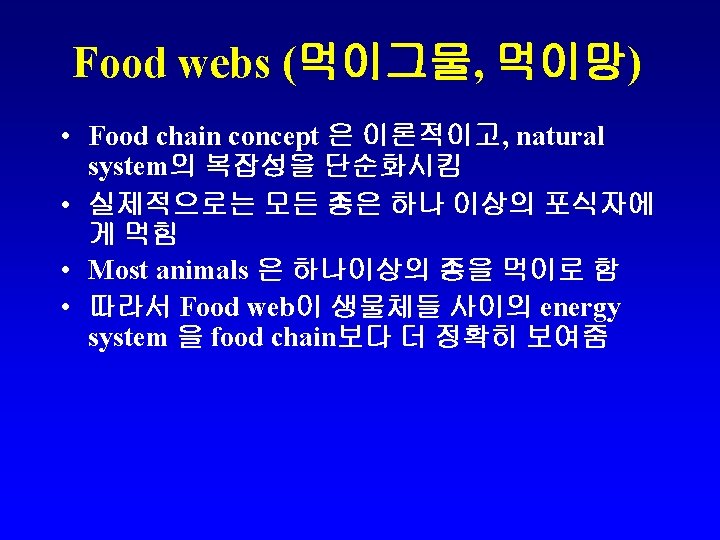 Food webs (먹이그물, 먹이망)

• Food chain concept 은 이론적이고, natural system의 복잡성을 단순화시킴

• 실제적으로는 모든 종은 하나 이상의 포식자에게 먹힘

• Most animals 은 하나이상의 종을 먹이로 함

• 따라서 Food web이 생물체들 사이의 energy system 을 food chain보다 더 정확히 보여줌